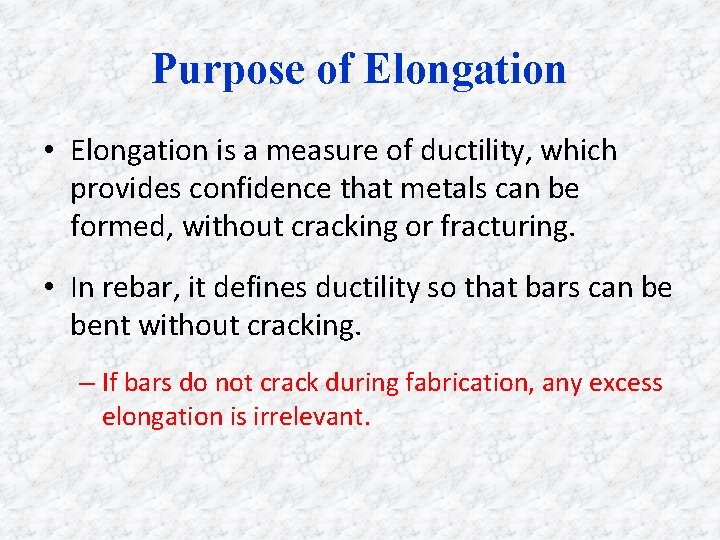 Purpose of Elongation

• Elongation is a measure of ductility, which provides confidence that metals can be formed, without cracking or fracturing.

• In rebar, it defines ductility so that bars can be bent without cracking.

– If bars do not crack during fabrication, any excess elongation is irrelevant.